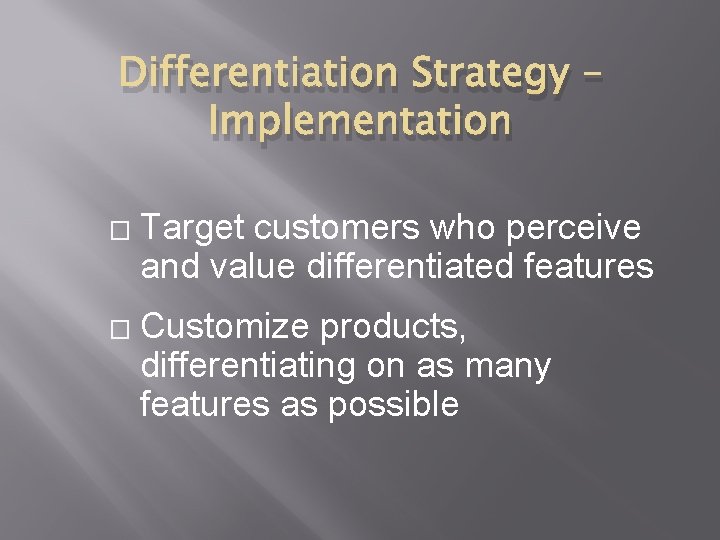 Differentiation Strategy – Implementation

□ Target customers who perceive and value differentiated features

□ Customize products, differentiating on as many features as possible